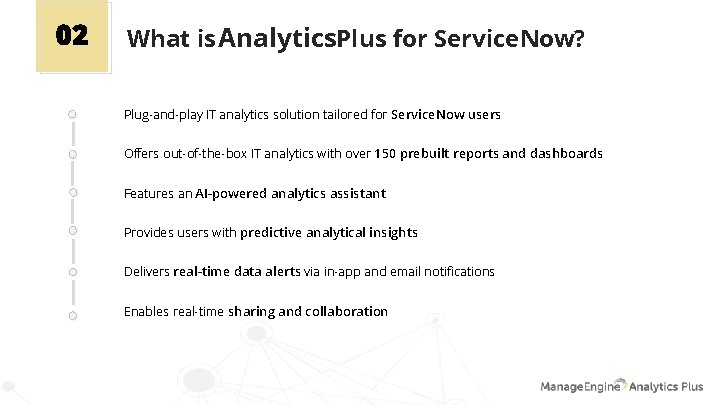 02

What is AnalyticsPlus for ServiceNow?

Plug-and-play IT analytics solution tailored for ServiceNow users

Offers out-of-the-box IT analytics with over 150 prebuilt reports and dashboards

Features an AI-powered analytics assistant

Provides users with predictive analytical insights

Delivers real-time data alerts via in-app and email notifications

Enables real-time sharing and collaboration

ManageEngine Analytics Plus